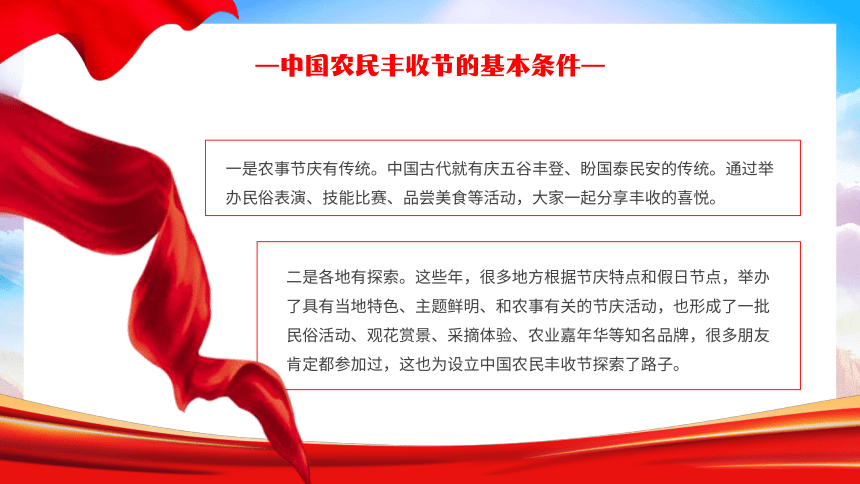 —中国农民丰收节的基本条件—

一是农事节庆有传统。中国古代就有庆五谷丰登、盼国泰民安的传统。通过举办民俗表演、技能比赛、品尝美食等活动，大家一起分享丰收的喜悦。

二是各地有探索。这些年，很多地方根据节庆特点和假日节点，举办了具有当地特色、主题鲜明、和农事有关的节庆活动，也形成了一批民俗活动、观花赏景、采摘体验、农业嘉年华等知名品牌，很多朋友肯定都参加过，这也为设立中国农民丰收节探索了路子。